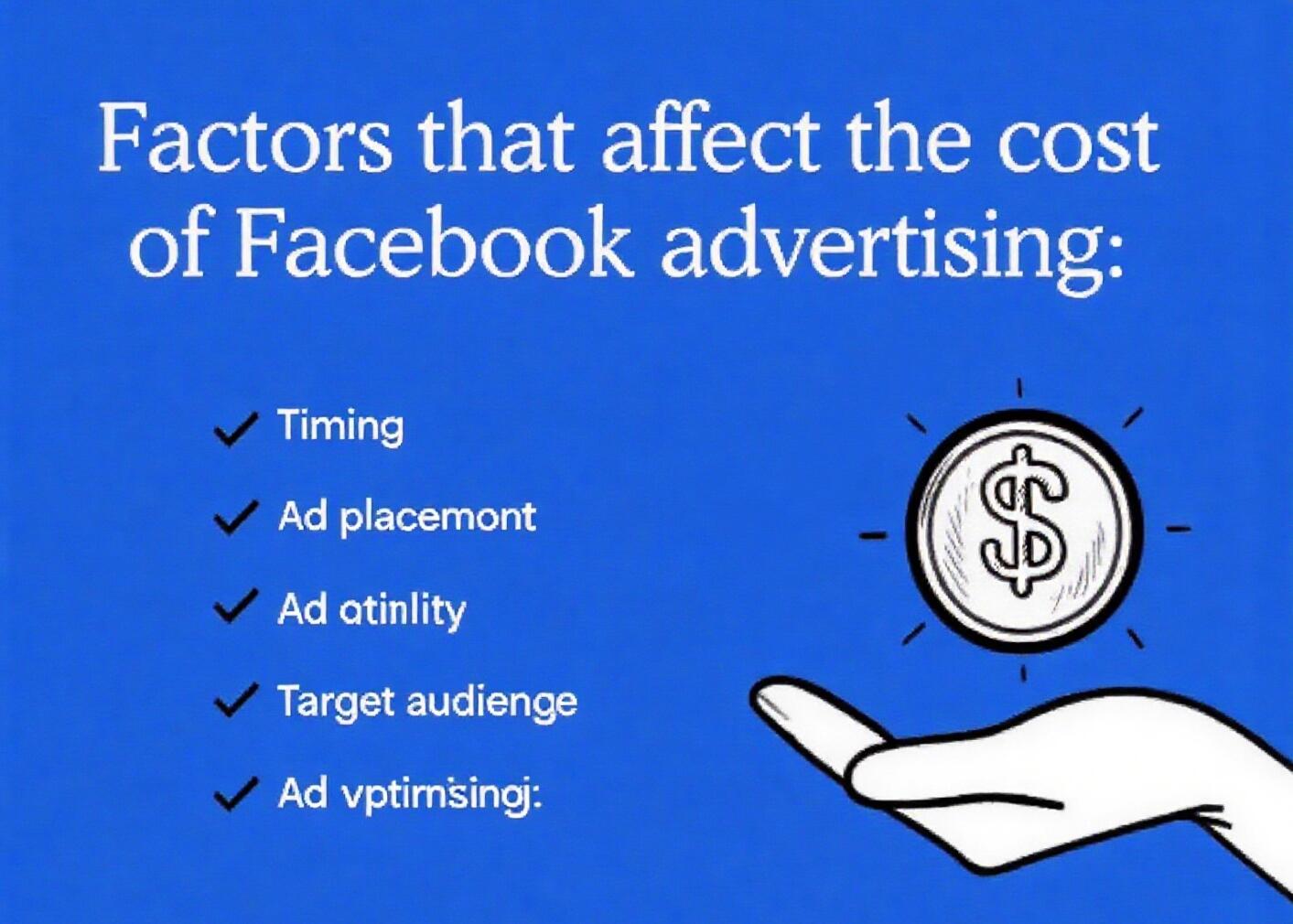 Factors that affect the cost of Facebook advertising:

✓ Timing

✓ Ad placemont

✓ Ad otinlity

✓ Target audienge

✓ Ad vptirnsingj:

$